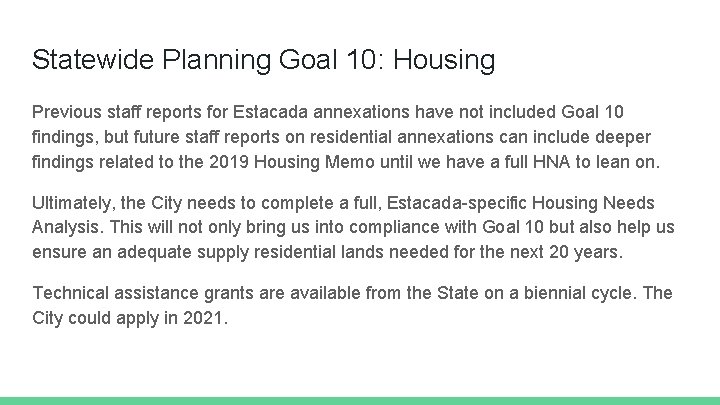 Statewide Planning Goal 10: Housing

Previous staff reports for Estacada annexations have not included Goal 10 findings, but future staff reports on residential annexations can include deeper findings related to the 2019 Housing Memo until we have a full HNA to lean on.

Ultimately, the City needs to complete a full, Estacada-specific Housing Needs Analysis. This will not only bring us into compliance with Goal 10 but also help us ensure an adequate supply residential lands needed for the next 20 years.

Technical assistance grants are available from the State on a biennial cycle. The City could apply in 2021.